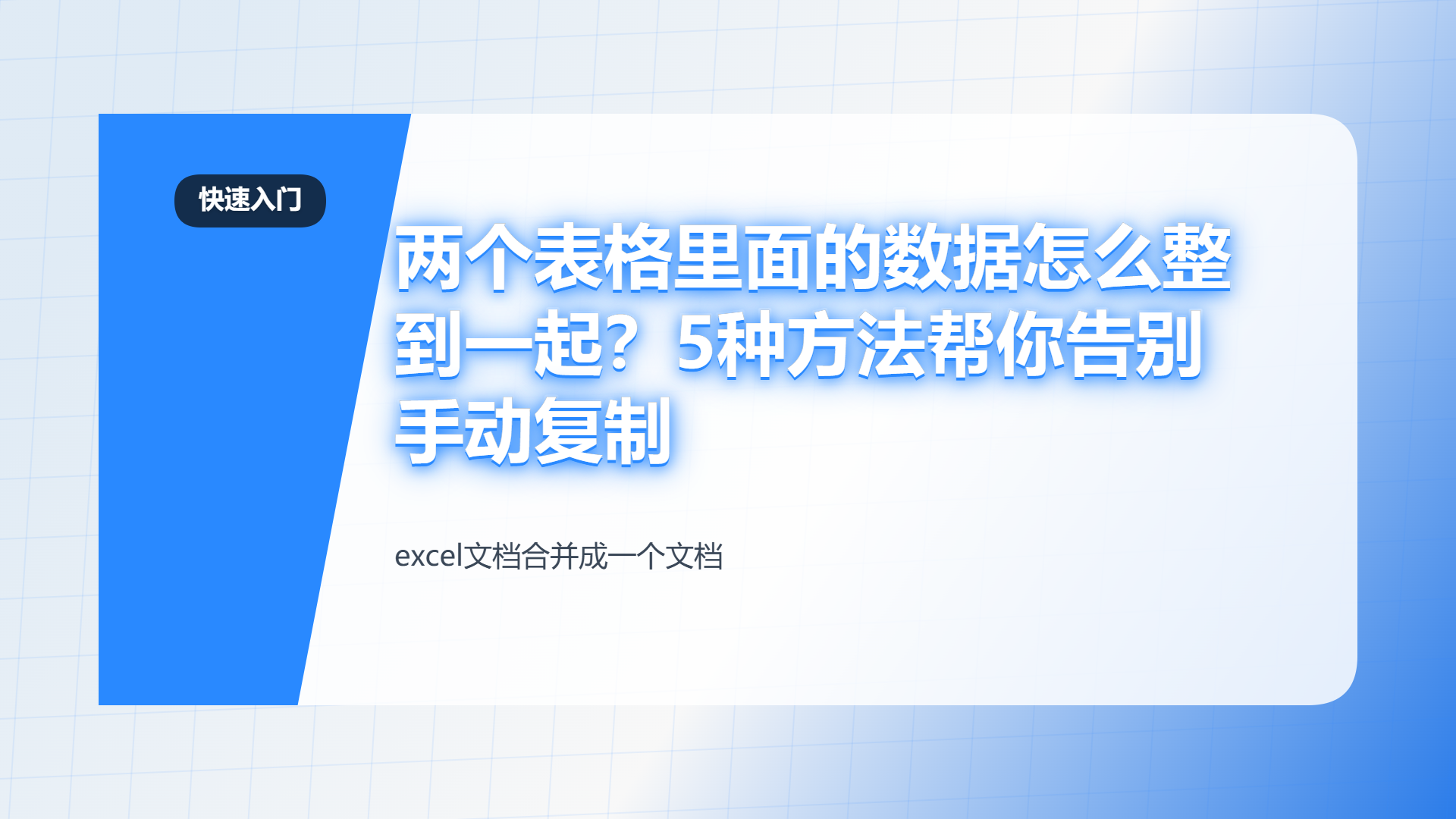 快速入门

两个表格里面的数据怎么整到一起？5种方法帮你告别手动复制

excel文档合并成一个文档